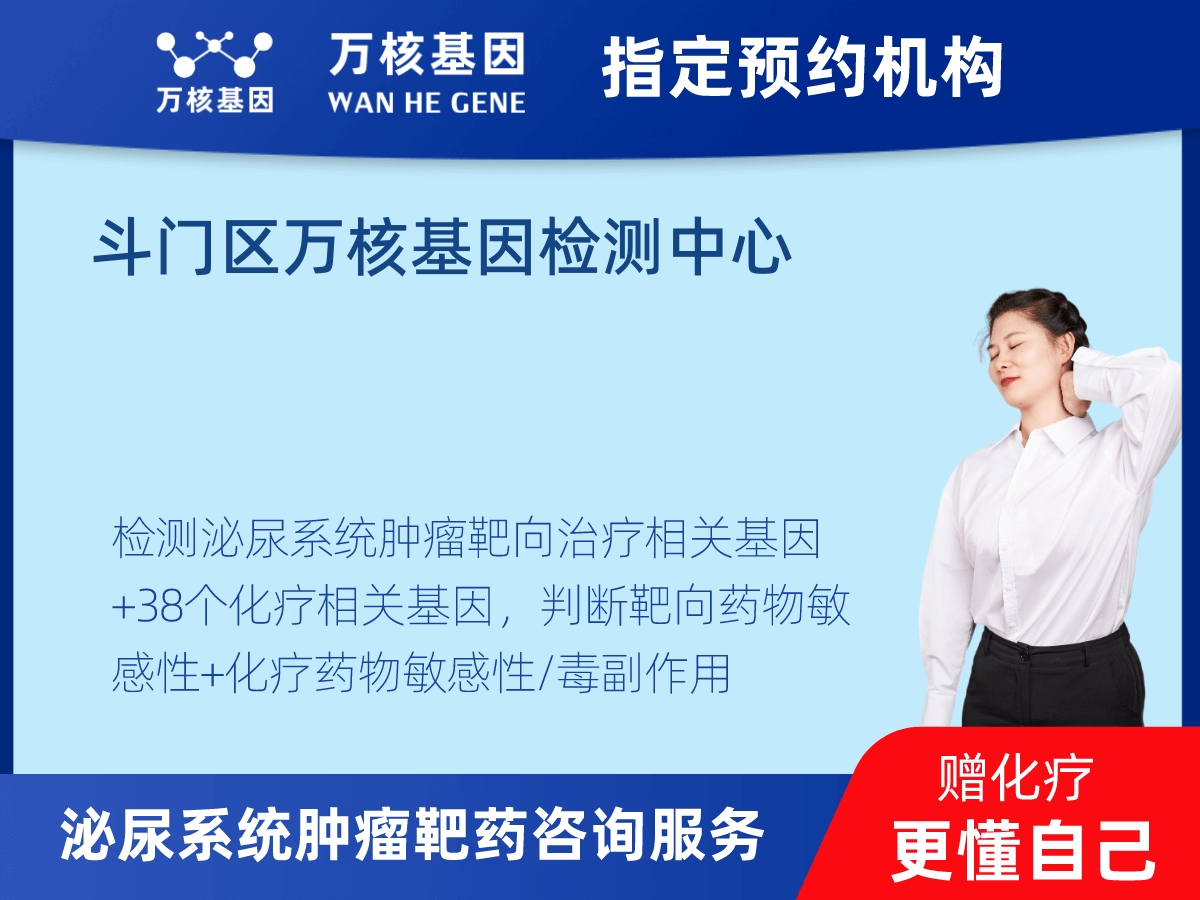 万核基因

万核基因
WAN HE GENE

指定预约机构

斗门区万核基因检测中心

检测泌尿系统肿瘤靶向治疗相关基因+38个化疗相关基因，判断靶向药物敏感性+化疗药物敏感性/毒副作用

泌尿系统肿瘤靶药咨询服务

赠化疗
更懂自己